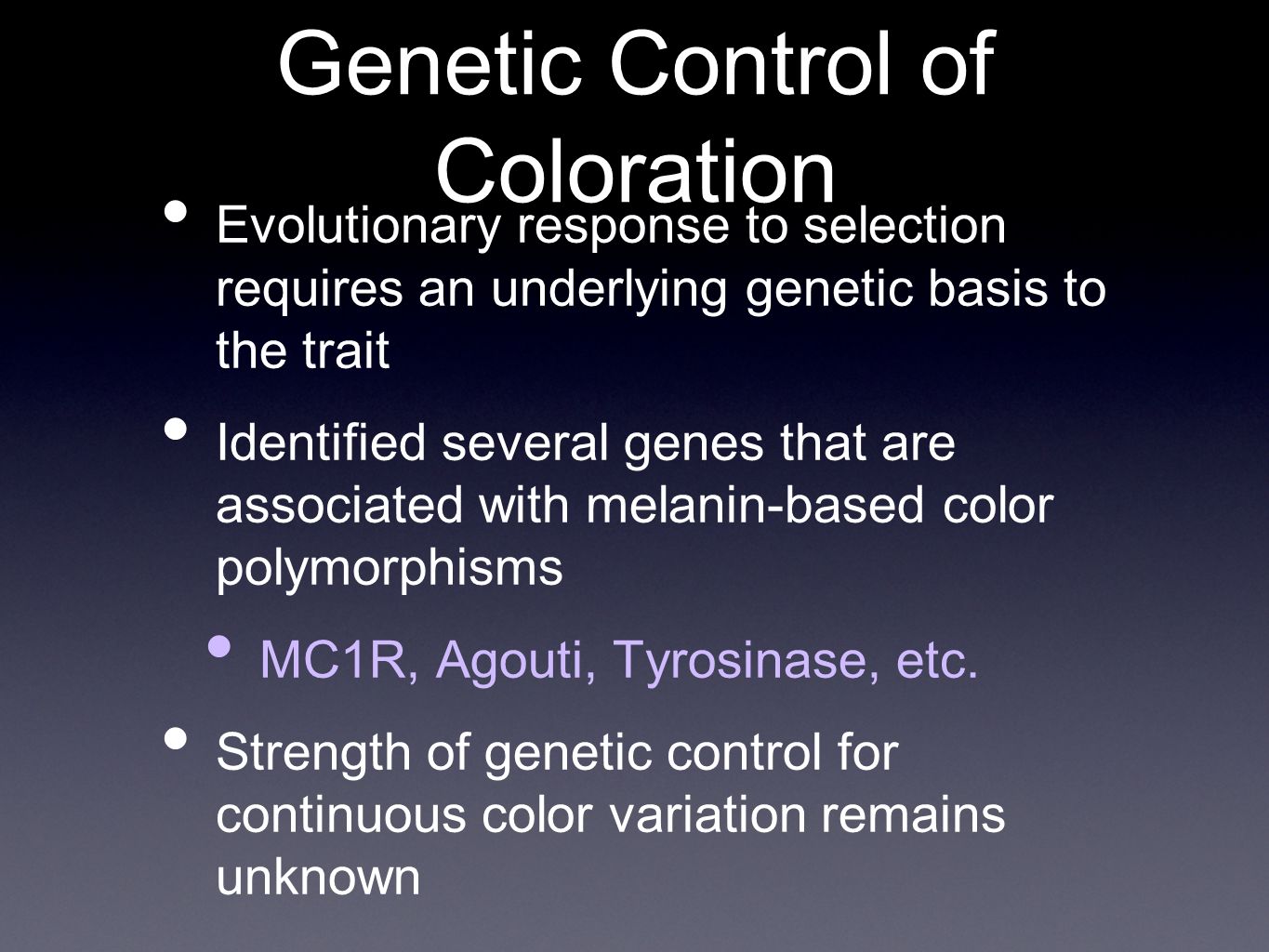 Genetic Control of Coloration

• Evolutionary response to selection requires an underlying genetic basis to the trait

• Identified several genes that are associated with melanin-based color polymorphisms

• MC1R, Agouti, Tyrosinase, etc.

• Strength of genetic control for continuous color variation remains unknown